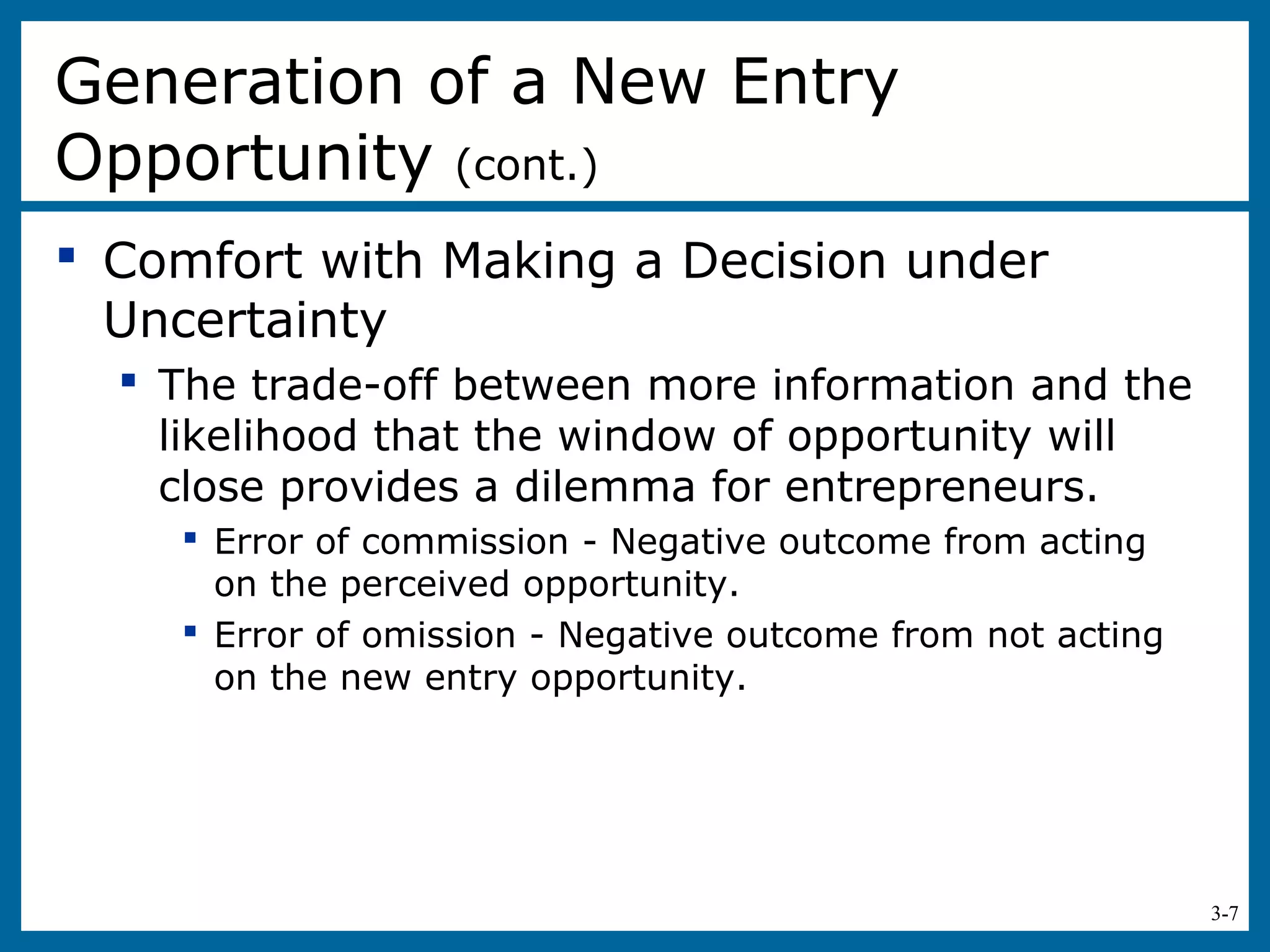 Generation of a New Entry Opportunity (cont.)

▪ Comfort with Making a Decision under Uncertainty

▪ The trade-off between more information and the likelihood that the window of opportunity will close provides a dilemma for entrepreneurs.

▪ Error of commission - Negative outcome from acting on the perceived opportunity.

▪ Error of omission - Negative outcome from not acting on the new entry opportunity.

3-7